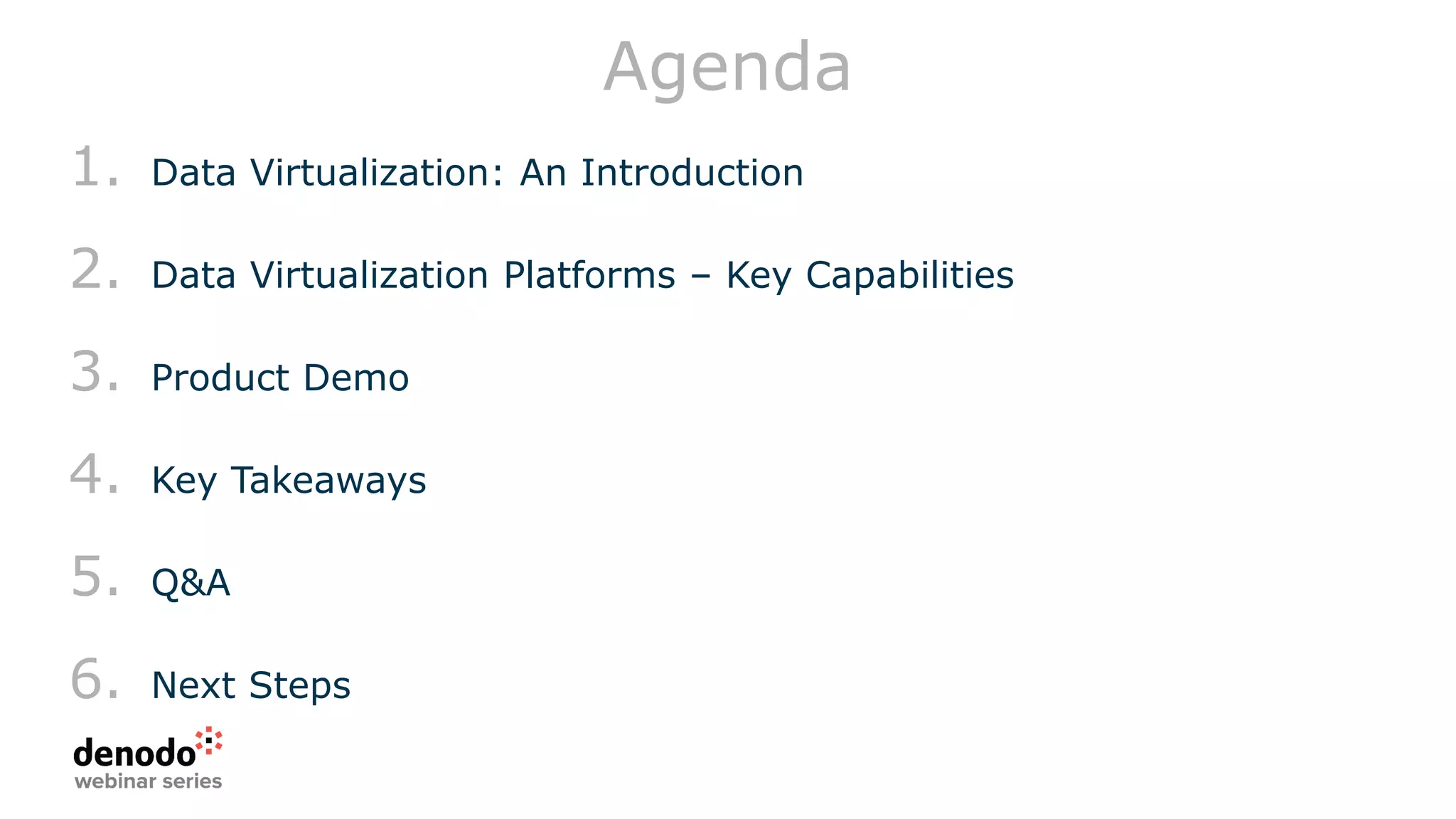 Agenda

1. Data Virtualization: An Introduction
2. Data Virtualization Platforms – Key Capabilities
3. Product Demo
4. Key Takeaways
5. Q&A
6. Next Steps

denodo
webinar series